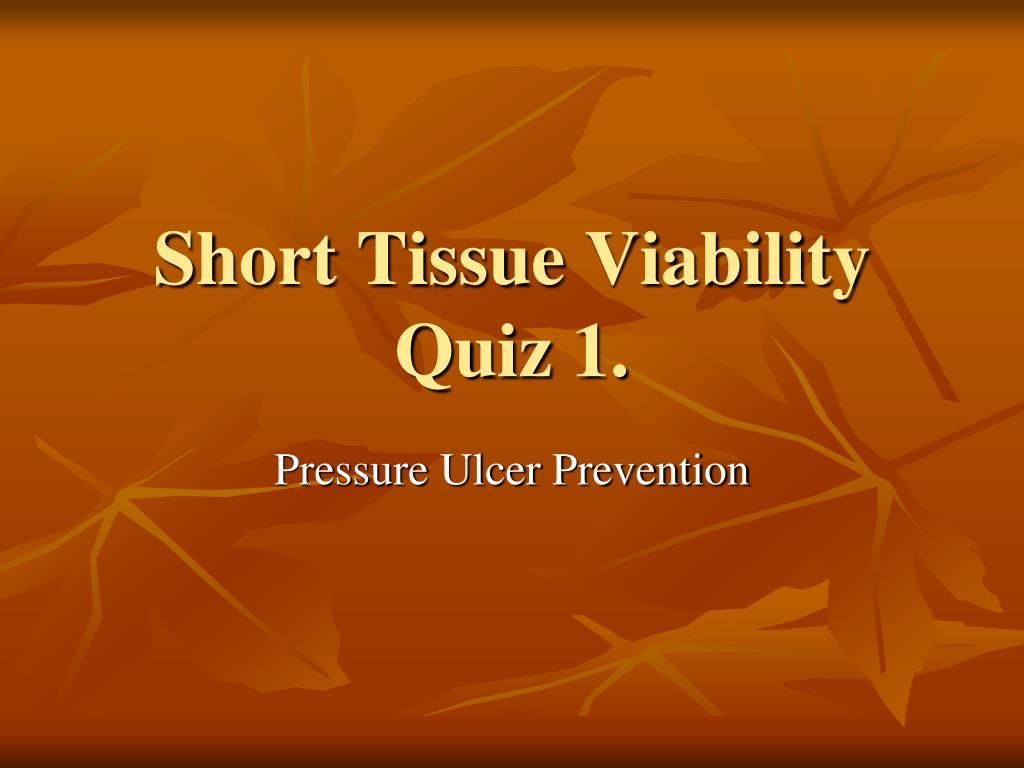 Short Tissue Viability Quiz 1.

Pressure Ulcer Prevention